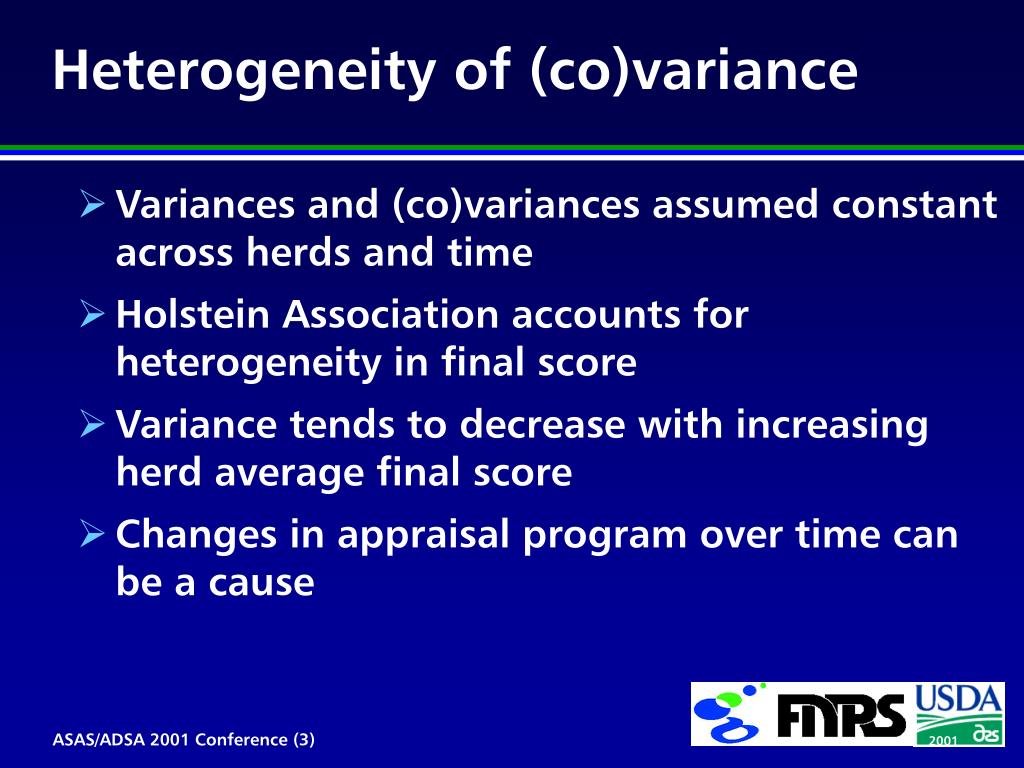 Heterogeneity of (co)variance

➢ Variances and (co)variances assumed constant across herds and time

➢ Holstein Association accounts for heterogeneity in final score

➢ Variance tends to decrease with increasing herd average final score

➢ Changes in appraisal program over time can be a cause

ASAS/ADSA 2001 Conference (3)

FNRS USDA

2001 ars